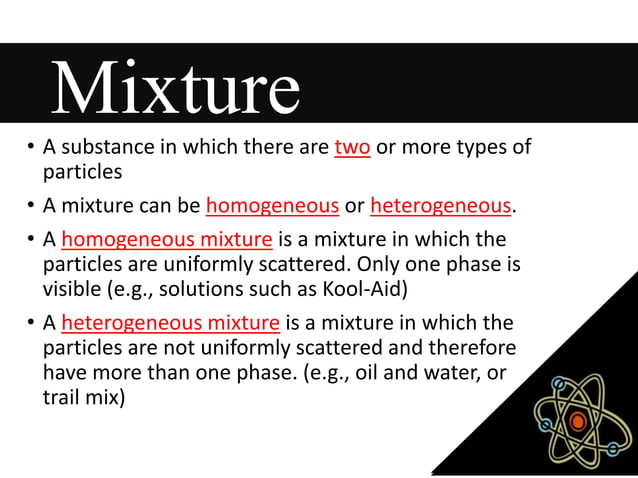 Mixture

• A substance in which there are two or more types of particles

• A mixture can be homogeneous or heterogeneous.

• A homogeneous mixture is a mixture in which the particles are uniformly scattered. Only one phase is visible (e.g., solutions such as Kool-Aid)

• A heterogeneous mixture is a mixture in which the particles are not uniformly scattered and therefore have more than one phase. (e.g., oil and water, or trail mix)